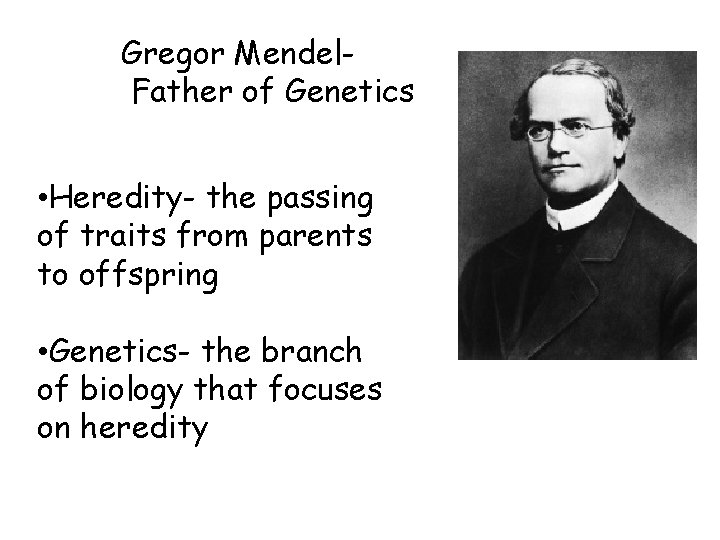 Gregor Mendel-
Father of Genetics

•Heredity- the passing of traits from parents to offspring

•Genetics- the branch of biology that focuses on heredity